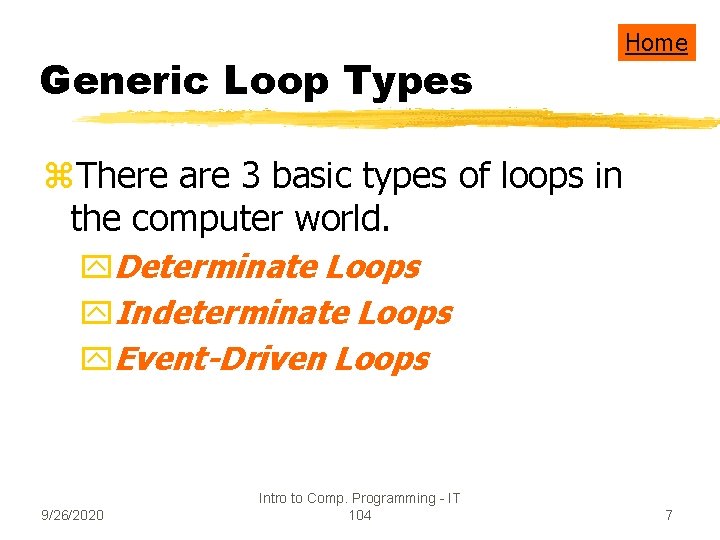 Home

Generic Loop Types

There are 3 basic types of loops in the computer world.

Determinate Loops

Indeterminate Loops

Event-Driven Loops

9/26/2020

Intro to Comp. Programming - IT 104

7